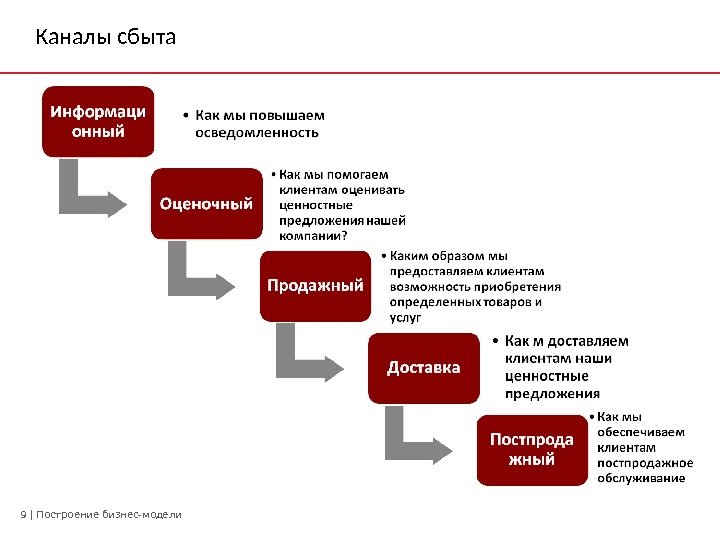 Каналы сбыта

Информаци онный

• Как мы повышаем осведомленность

Оценочный

• Как мы помогаем клиентам оценивать ценностные предложения нашей компании?

Продажный

• Каким образом мы предоставляем клиентам возможность приобретения определенных товаров и услуг

Доставка

• Как м доставляем клиентам наши ценностные предложения

Постпрода жный

• Как мы обеспечиваем клиентам постпродажное обслуживание

9 | Построение бизнес-модели